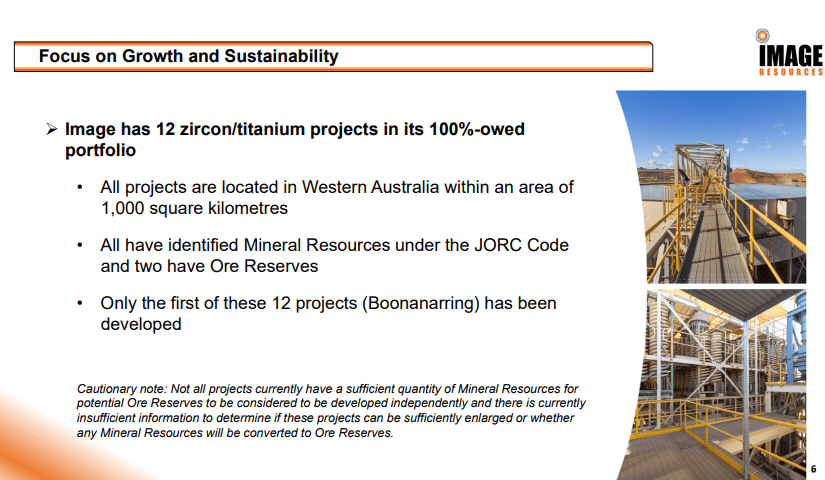 Focus on Growth and Sustainability

IMAGE
RESOURCES

➢ Image has 12 zircon/titanium projects in its 100%-owed portfolio

• All projects are located in Western Australia within an area of 1,000 square kilometres

• All have identified Mineral Resources under the JORC Code and two have Ore Reserves

• Only the first of these 12 projects (Boonanarring) has been developed

Cautionary note: Not all projects currently have a sufficient quantity of Mineral Resources for potential Ore Reserves to be considered to be developed independently and there is currently insufficient information to determine if these projects can be sufficiently enlarged or whether any Mineral Resources will be converted to Ore Reserves.

6